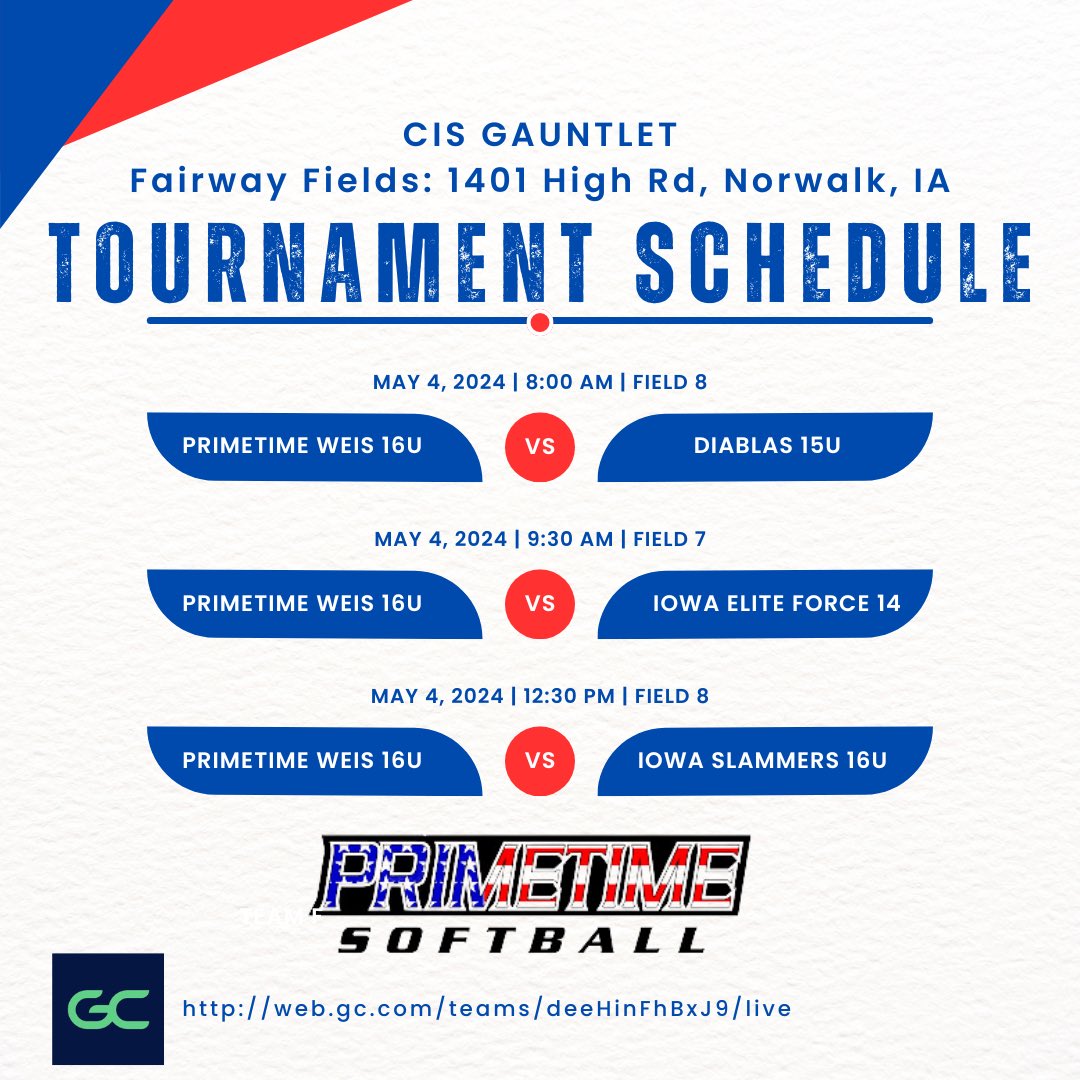 CIS GAUNTLET
Fairway Fields: 1401 High Rd, Norwalk, IA

TOURNAMENT SCHEDULE

MAY 4, 2024 | 8:00 AM | FIELD 8

PRIMETIME WEIS 16U VS DIABLAS 15U

MAY 4, 2024 | 9:30 AM | FIELD 7

PRIMETIME WEIS 16U VS IOWA ELITE FORCE 14

MAY 4, 2024 | 12:30 PM | FIELD 8

PRIMETIME WEIS 16U VS IOWA SLAMMERS 16U

PRIMETIME
SOFTBALL

GC

http://web.gc.com/teams/deeHinFhBxJ9/live